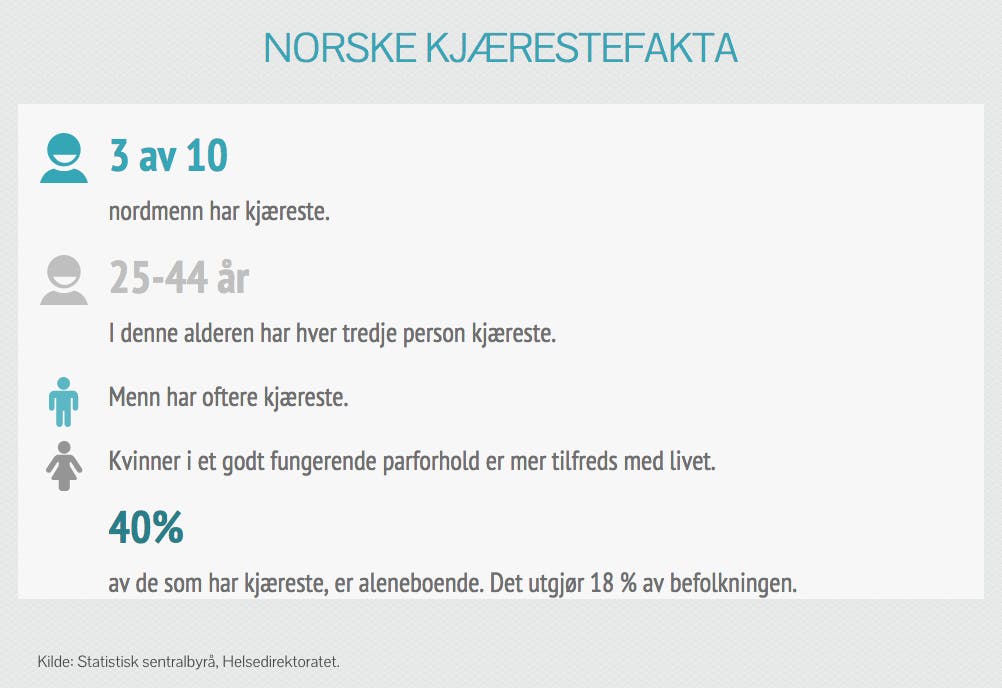 NORSKE KJÆRESTEFAKTA

3 av 10

nordmenn har kjæreste.

25-44 år

I denne alderen har hver tredje person kjæreste.

Menn har oftere kjæreste.

Kvinner i et godt fungerende parforhold er mer tilfreds med livet.

40%

av de som har kjæreste, er aleneboende. Det utgjør 18 % av befolkningen.

Kilde: Statistisk sentralbyrå, Helsedirektoratet.